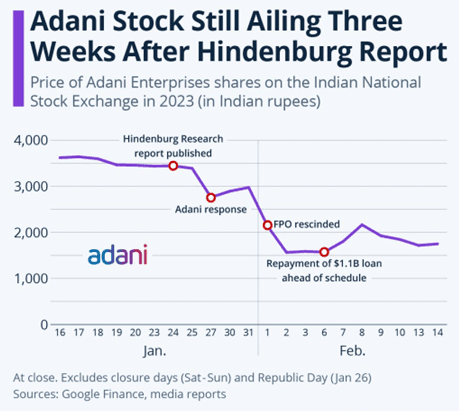 Adani Stock Still Ailing Three Weeks After Hindenburg Report

Price of Adani Enterprises shares on the Indian National Stock Exchange in 2023 (in Indian rupees)

4,000
3,000
2,000
1,000
0

Hindenburg Research report published
Adani response
FPO rescinded
Repayment of $1.1B loan ahead of schedule

adani

16 17 18 19 20 23 24 25 27 30 31 1 2 3 6 7 8 9 10 13 14
Jan.
Feb.

At close. Excludes closure days (Sat-Sun) and Republic Day (Jan 26)
Sources: Google Finance, media reports